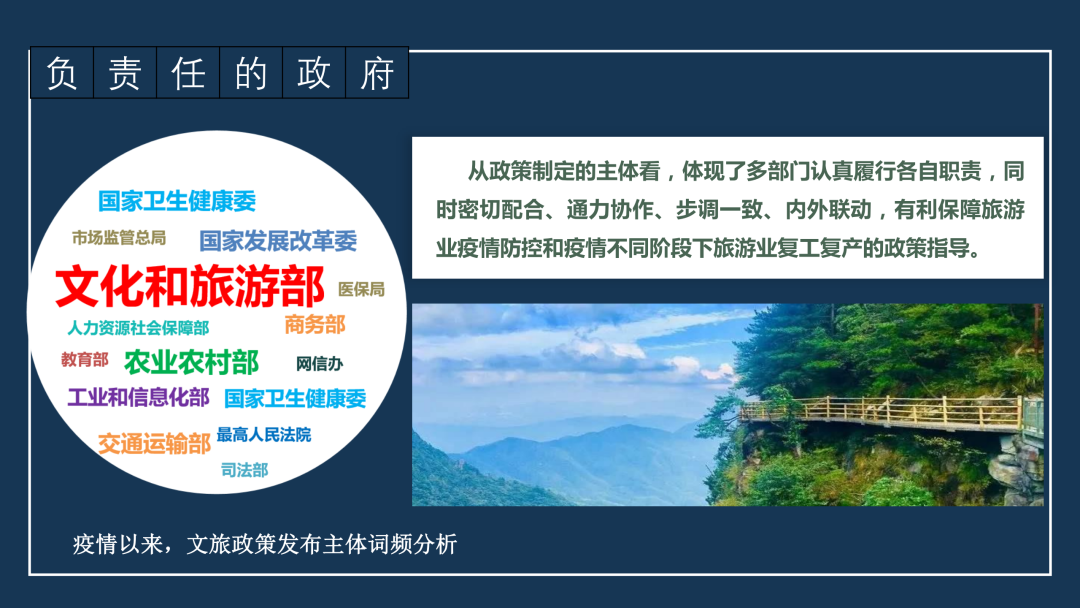 负责任的政府

国家卫生健康委
市场监管总局
国家发展改革委
文化和旅游部
医保局
人力资源社会保障部
商务部
教育部
农业农村部
网信办
工业和信息化部
国家卫生健康委
交通运输部
最高人民法院
司法部

从政策制定的主体看，体现了多部门认真履行各自职责，同时密切配合、通力协作、步调一致、内外联动，有利保障旅游业疫情防控和疫情不同阶段下旅游业复工复产的政策指导。

疫情以来，文旅政策发布主体词频分析